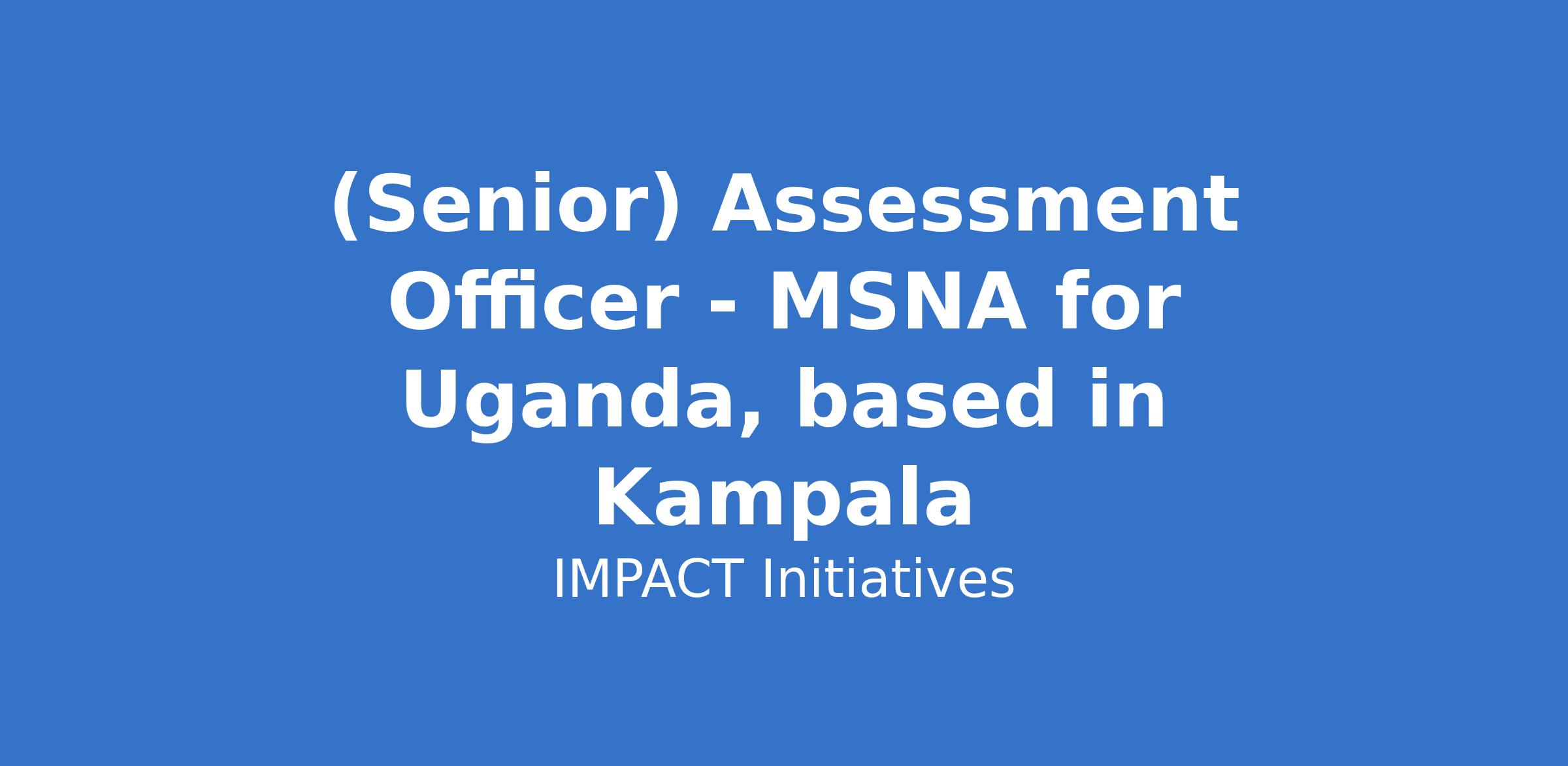 (Senior) Assessment Officer - MSNA for Uganda, based in Kampala

IMPACT Initiatives